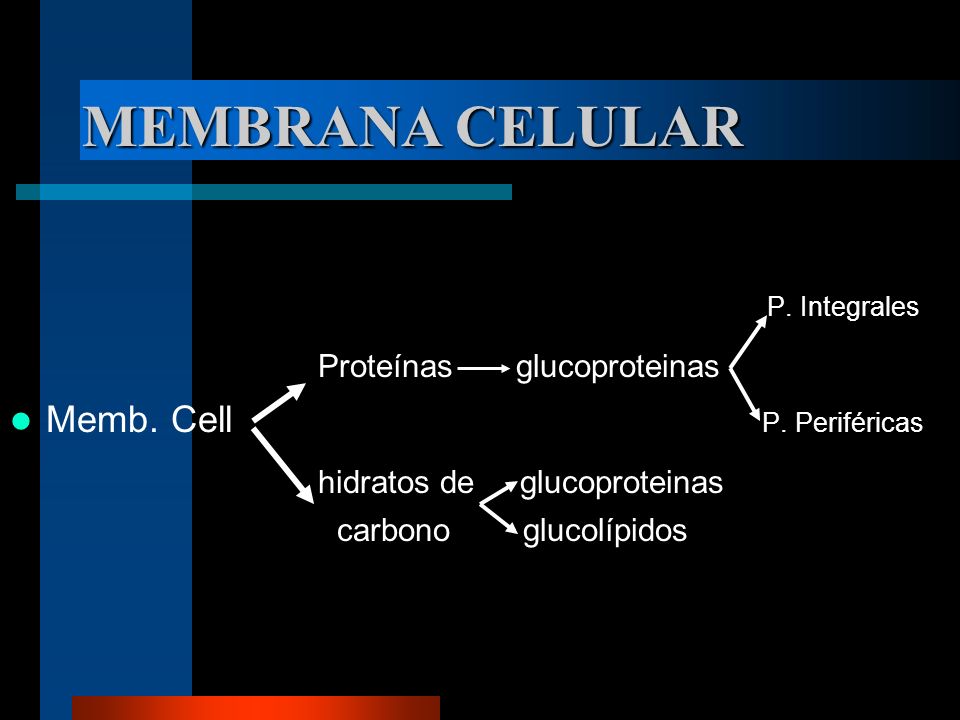 MEMBRANA CELULAR

Memb. Cell

Proteínas glucoproteinas

P. Integrales

P. Periféricas

hidratos de carbono

glucoproteinas

glucolípidos